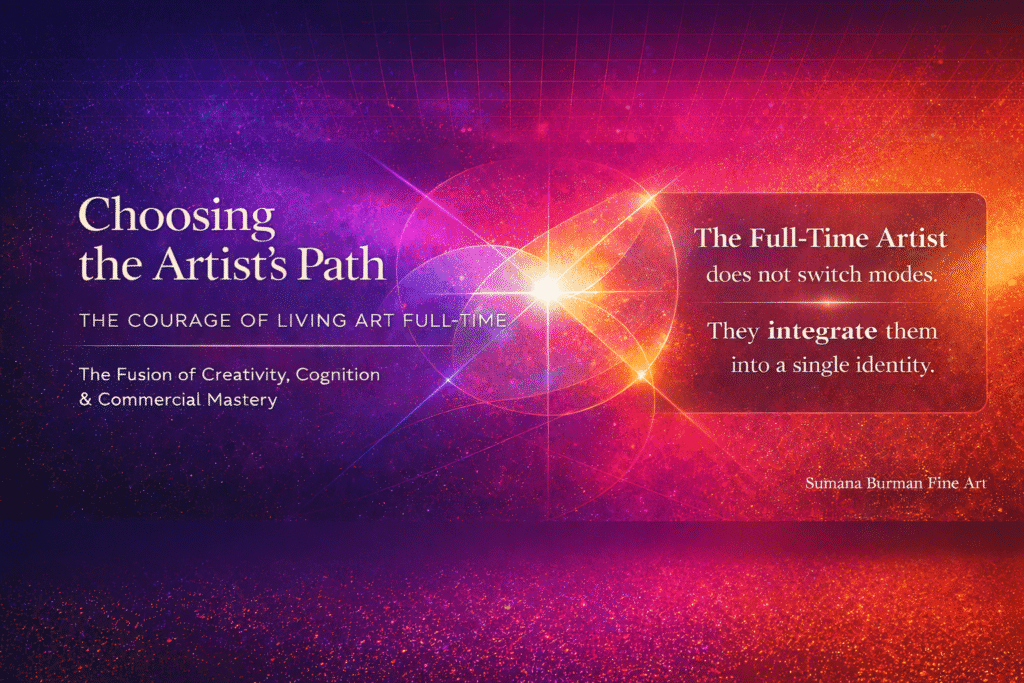 Choosing the Artist's Path

THE COURAGE OF LIVING ART FULL-TIME

The Fusion of Creativity, Cognition & Commercial Mastery

The Full-Time Artist does not switch modes.

They integrate them into a single identity.

Sumana Burman Fine Art